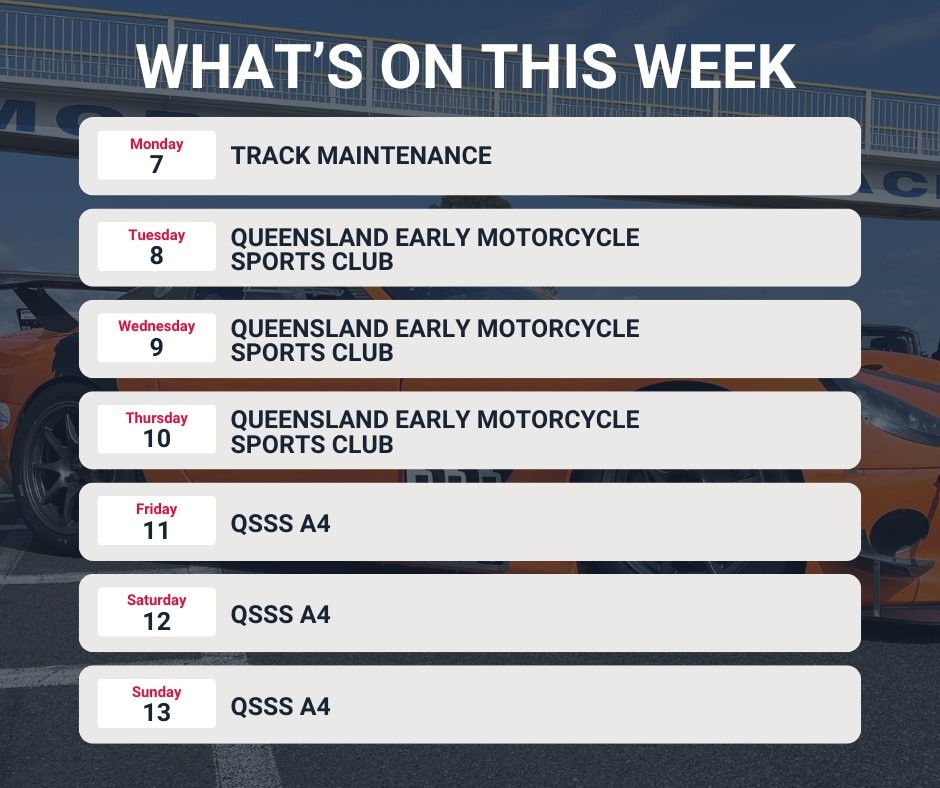 WHAT'S ON THIS WEEK

Monday
7
TRACK MAINTENANCE

Tuesday
8
QUEENSLAND EARLY MOTORCYCLE SPORTS CLUB

Wednesday
9
QUEENSLAND EARLY MOTORCYCLE SPORTS CLUB

Thursday
10
QUEENSLAND EARLY MOTORCYCLE SPORTS CLUB

Friday
11
QSSS A4

Saturday
12
QSSS A4

Sunday
13
QSSS A4